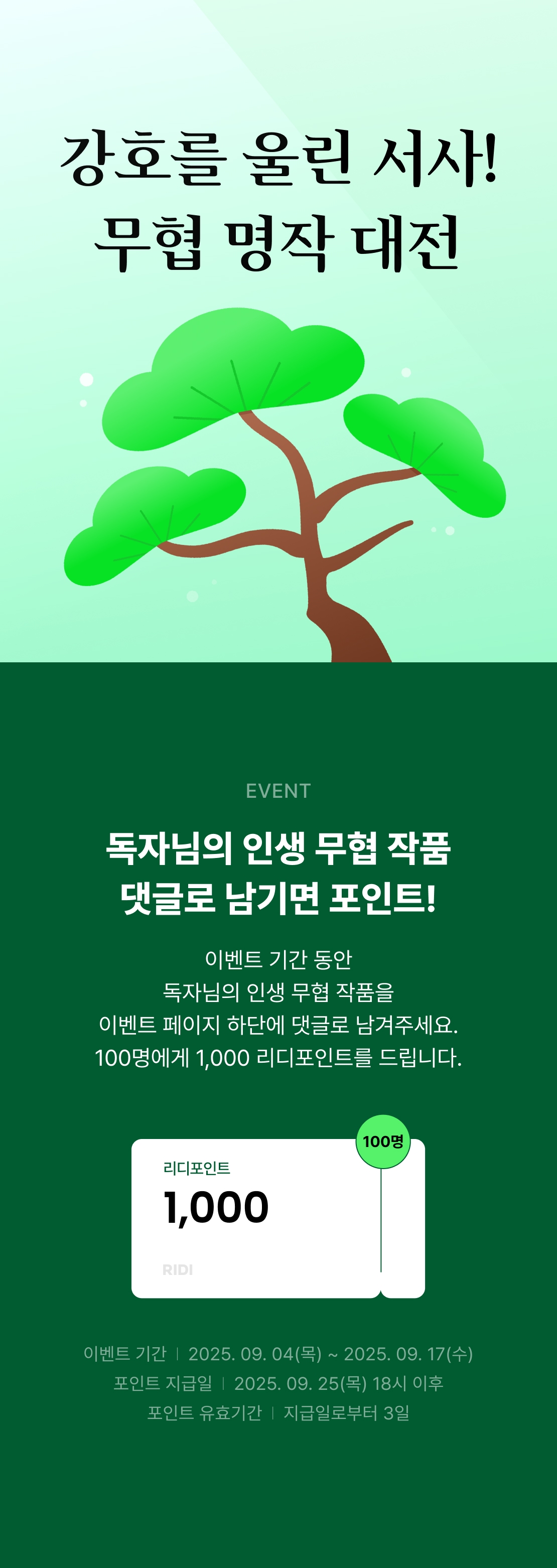 강호를 울린 서사!
무협 명작 대전

EVENT

독자님의 인생 무협 작품
댓글로 남기면 포인트!

이벤트 기간 동안
독자님의 인생 무협 작품을
이벤트 페이지 하단에 댓글로 남겨주세요.
100명에게 1,000 리디포인트를 드립니다.

100명

리디포인트
1,000
RIDI

이벤트 기간 | 2025. 09. 04(목) ~ 2025. 09. 17(수)
포인트 지급일 | 2025. 09. 25(목) 18시 이후
포인트 유효기간 | 지급일로부터 3일